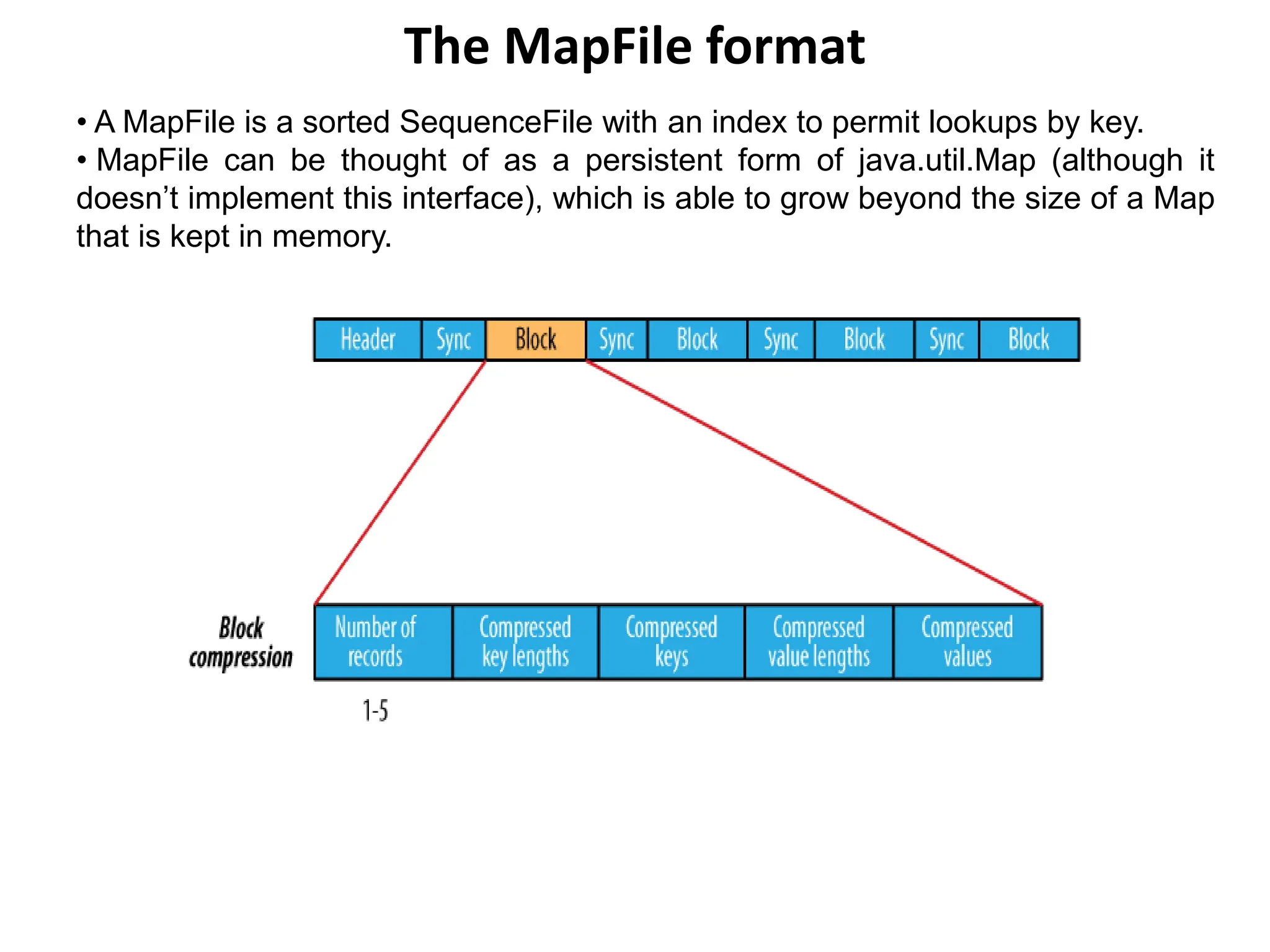 The MapFile format

• A MapFile is a sorted SequenceFile with an index to permit lookups by key.
• MapFile can be thought of as a persistent form of java.util.Map (although it doesn’t implement this interface), which is able to grow beyond the size of a Map that is kept in memory.

Header Sync Block Sync Block Sync Block Sync Block

Block compression

Number of records
Compressed key lengths
Compressed keys
Compressed value lengths
Compressed values

1-5